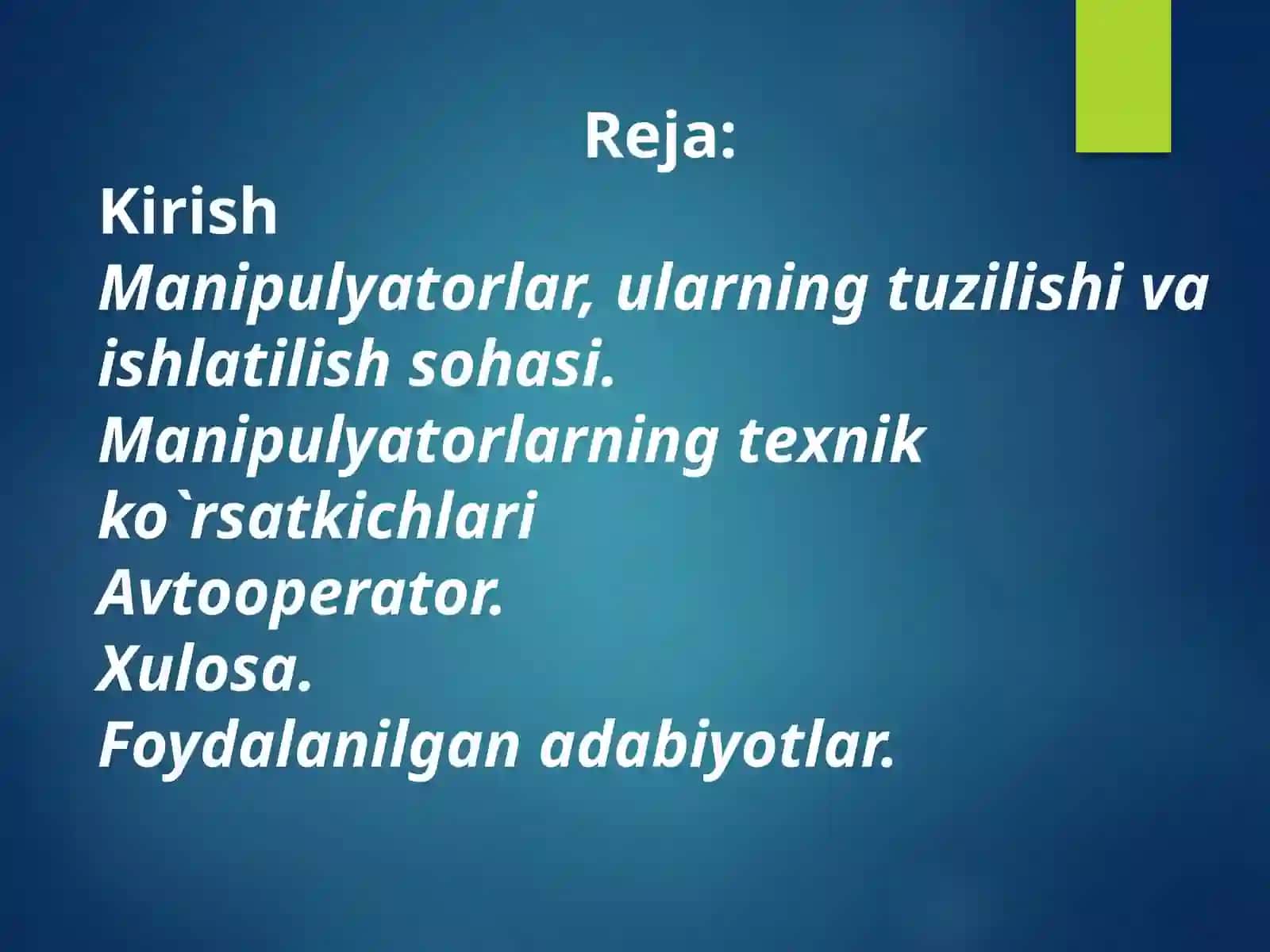 Reja:

Kirish

Manipulyatorlar, ularning tuzilishi va ishlatilish sohasi.

Manipulyatorlarning texnik ko`rsatkichlari

Avtooperator.

Xulosa.

Foydalanilgan adabiyotlar.